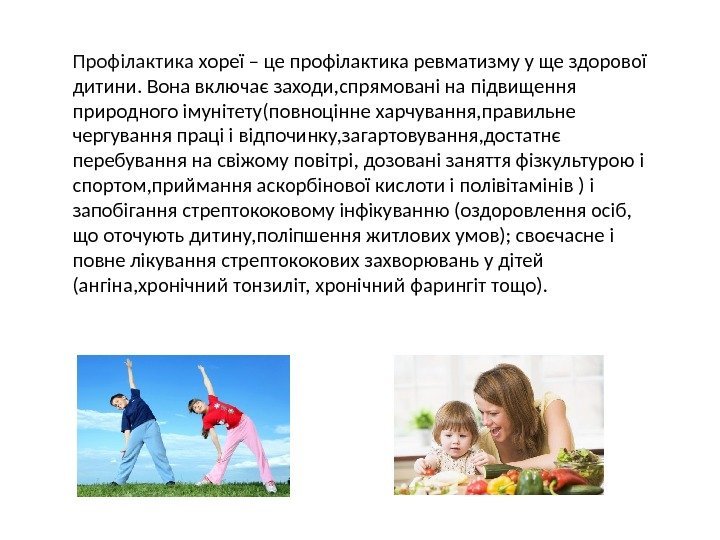 Профілактика хореї – це профілактика ревматизму у ще здорової дитини. Вона включає заходи,спрямовані на підвищення природного імунітету(повноцінне харчування,правильне чергування праці і відпочинку,загартовування,достатнє перебування на свіжому повітрі, дозовані заняття фізкультурою і спортом,приймання аскорбінової кислоти і полівітамінів ) і запобігання стрептококовому інфікуванню (оздоровлення осіб, що оточують дитину,поліпшення житлових умов); своєчасне і повне лікування стрептококових захворювань у дітей (ангіна,хронічний тонзиліт, хронічний фарингіт тощо).